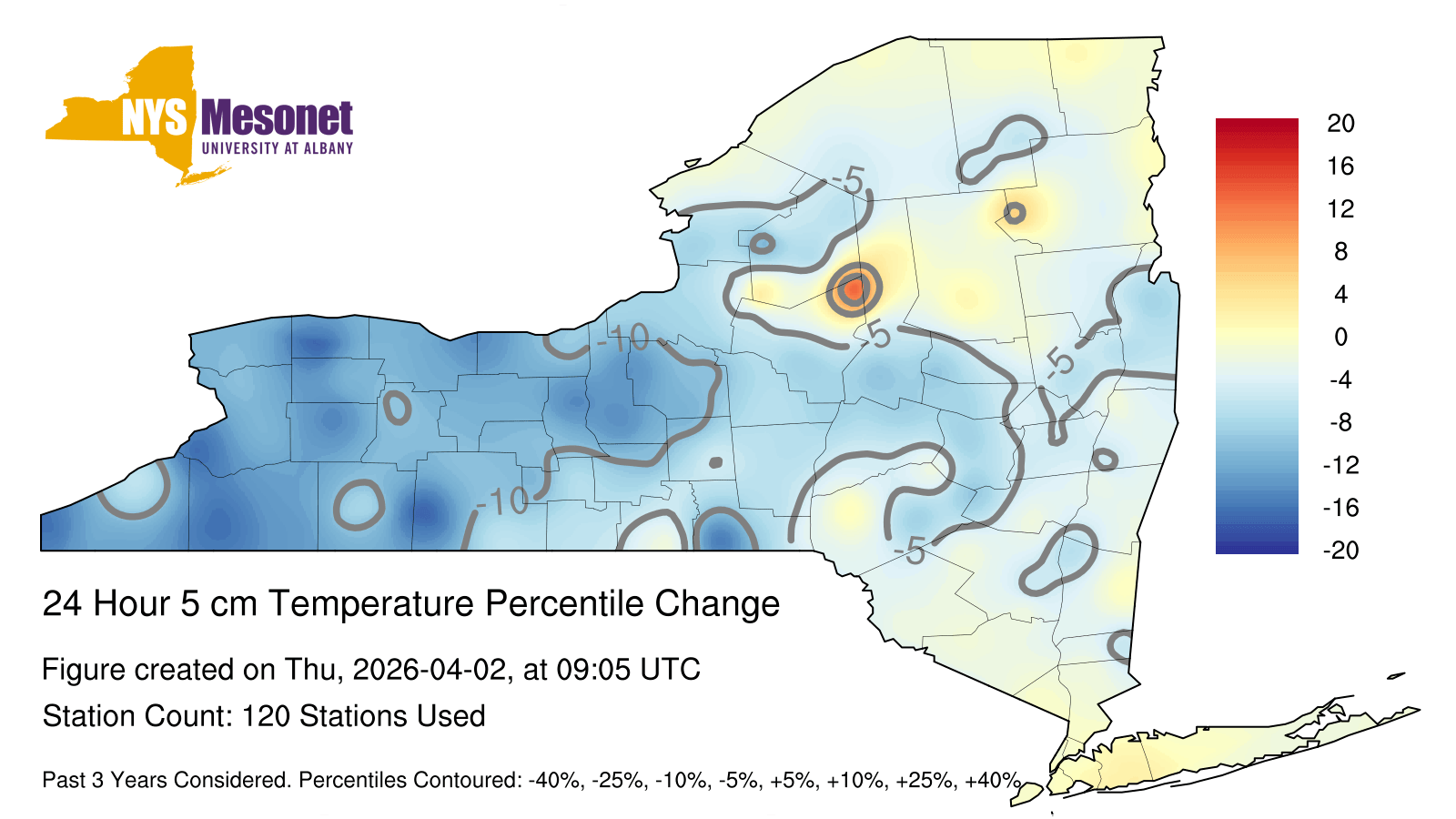 NYS Mesonet
UNIVERSITY AT ALBANY

-5
-10
-5
-5
-10
-5

20
16
12
8
4
0
-4
-8
-12
-16
-20

24 Hour 5 cm Temperature Percentile Change

Figure created on Thu, 2026-04-02, at 09:05 UTC

Station Count: 120 Stations Used

Past 3 Years Considered. Percentiles Contoured: -40%, -25%, -10%, -5%, +5%, +10%, +25%, +40%